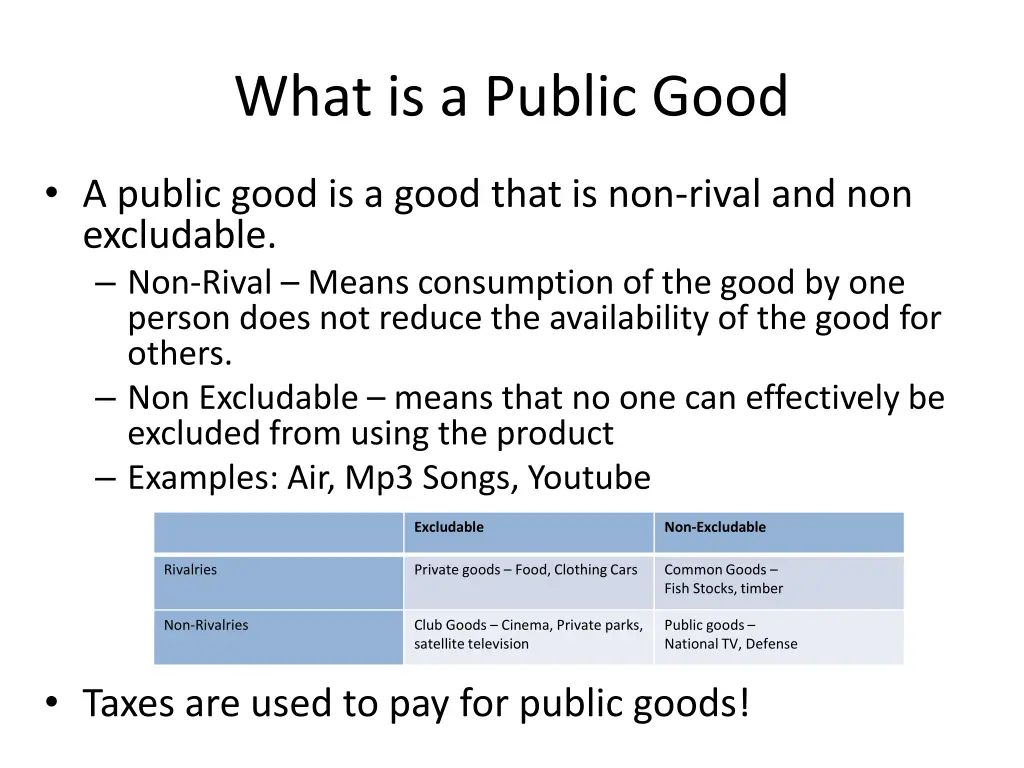 What is a Public Good

• A public good is a good that is non-rival and non excludable.
  – Non-Rival – Means consumption of the good by one person does not reduce the availability of the good for others.
  – Non Excludable – means that no one can effectively be excluded from using the product
  – Examples: Air, Mp3 Songs, Youtube

| | Excludable | Non-Excludable |
|---|---|---|
| Rivalries | Private goods – Food, Clothing Cars | Common Goods – Fish Stocks, timber |
| Non-Rivalries | Club Goods – Cinema, Private parks, satellite television | Public goods – National TV, Defense |

• Taxes are used to pay for public goods!